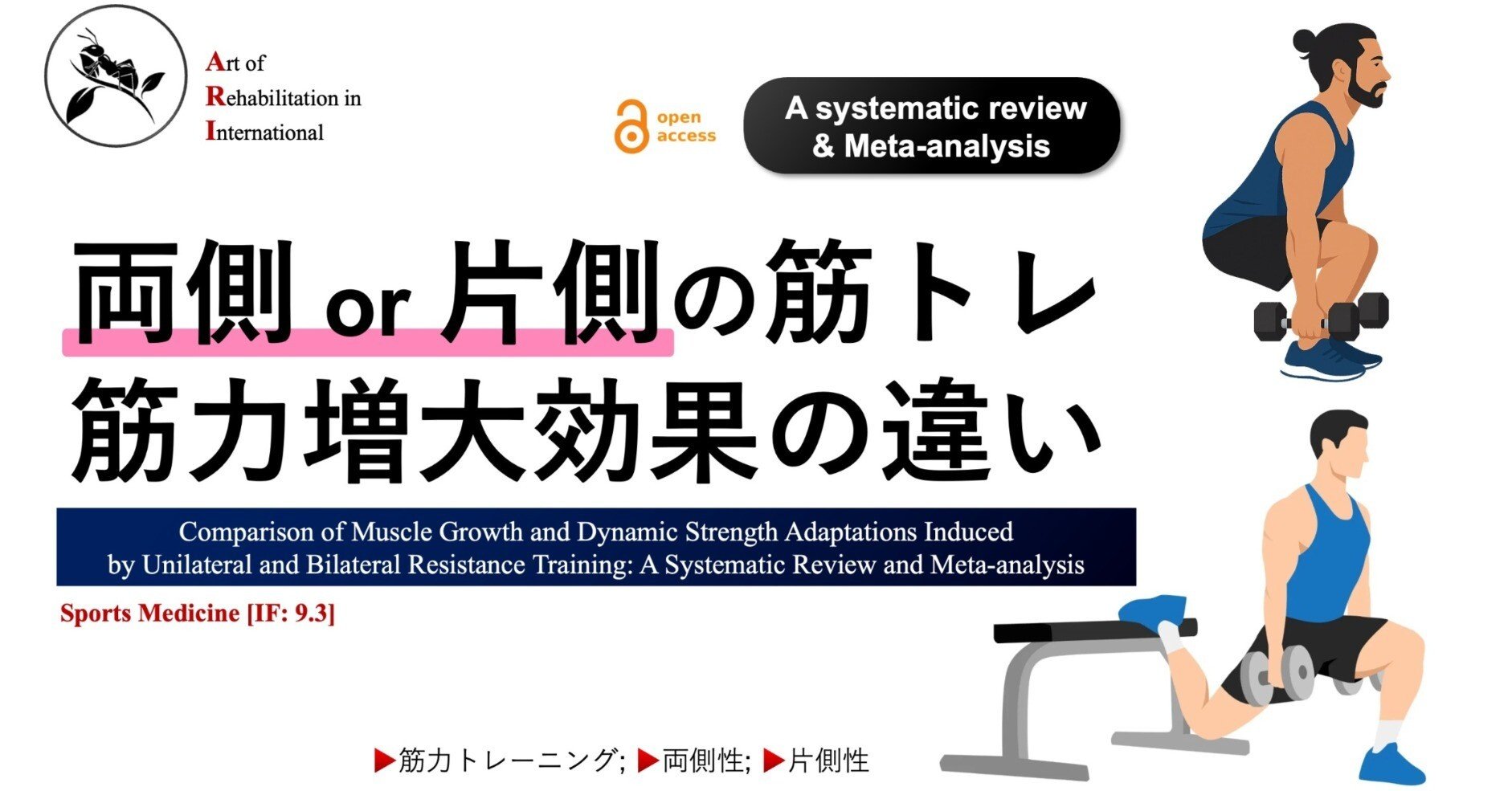 Art of
Rehabilitation in
International

open access

A systematic review & Meta-analysis

両側 or 片側の筋トレ
筋力増大効果の違い

Comparison of Muscle Growth and Dynamic Strength Adaptations Induced by Unilateral and Bilateral Resistance Training: A Systematic Review and Meta-analysis

Sports Medicine [IF: 9.3]

▶筋力トレーニング; ▶両側性; ▶片側性